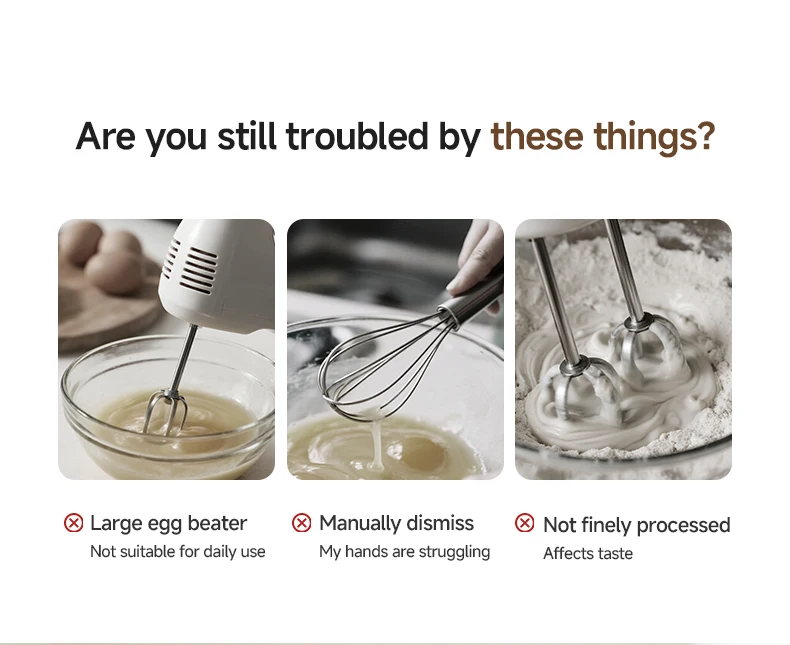 Are you still troubled by these things?

Large egg beater
Not suitable for daily use

Manually dismiss
My hands are struggling

Not finely processed
Affects taste